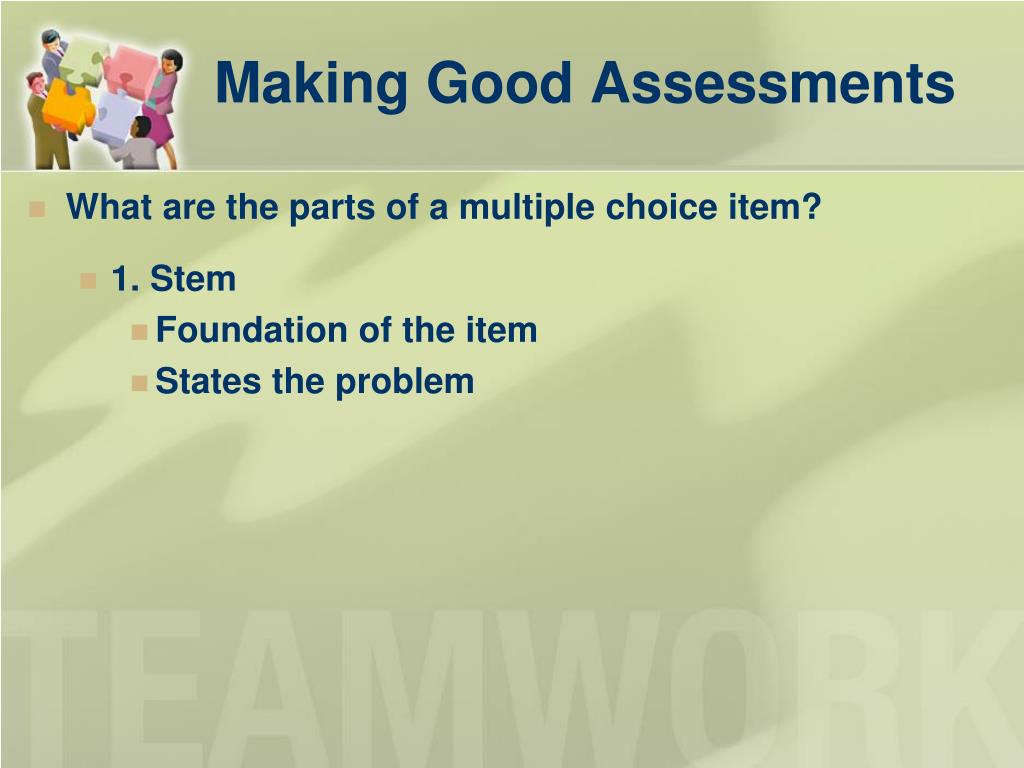 Making Good Assessments

What are the parts of a multiple choice item?

1. Stem

Foundation of the item

States the problem

TEAMWORK